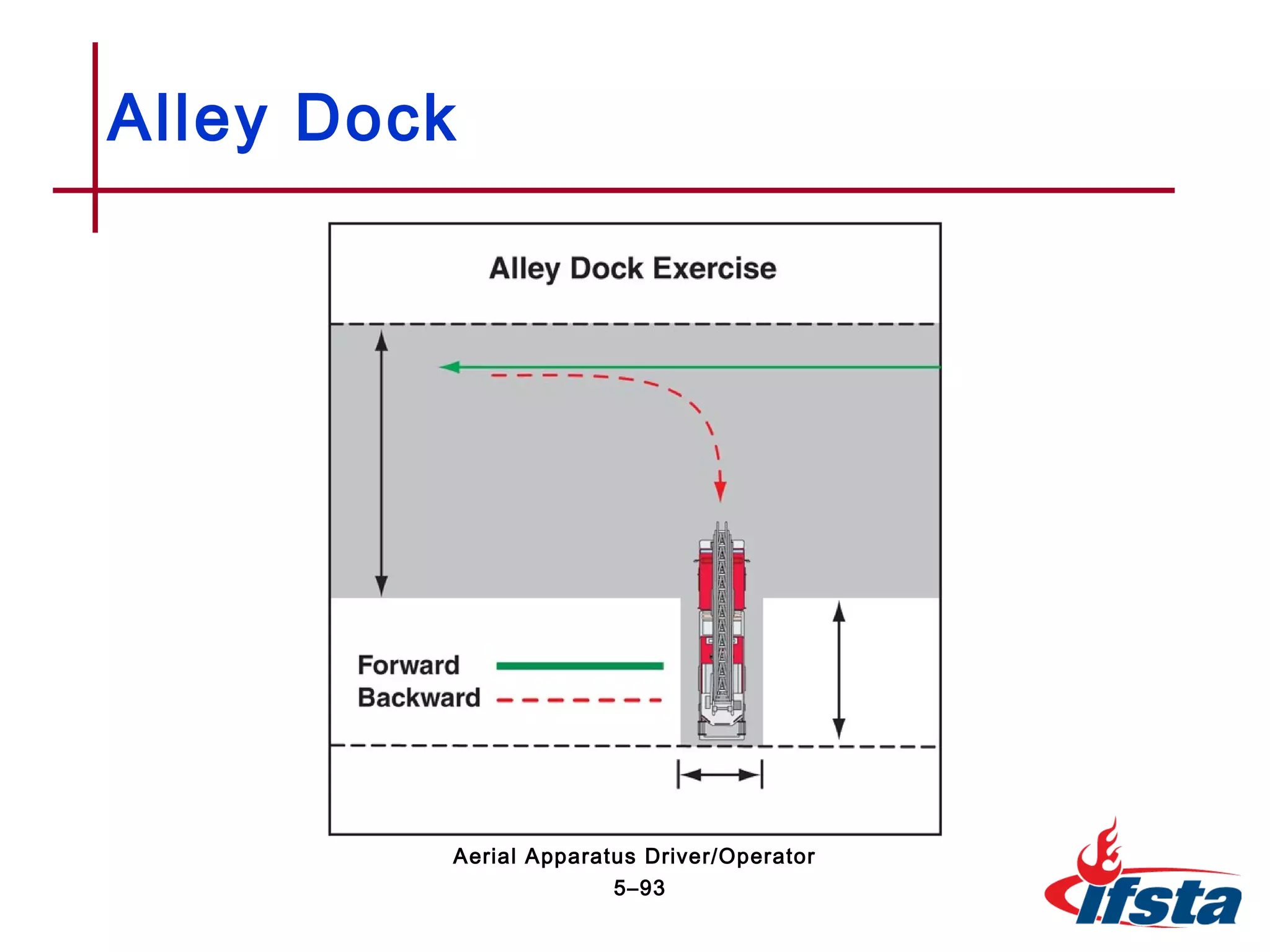 Alley Dock

Alley Dock Exercise

Forward
Backward

Aerial Apparatus Driver/Operator
5–93

ifsta